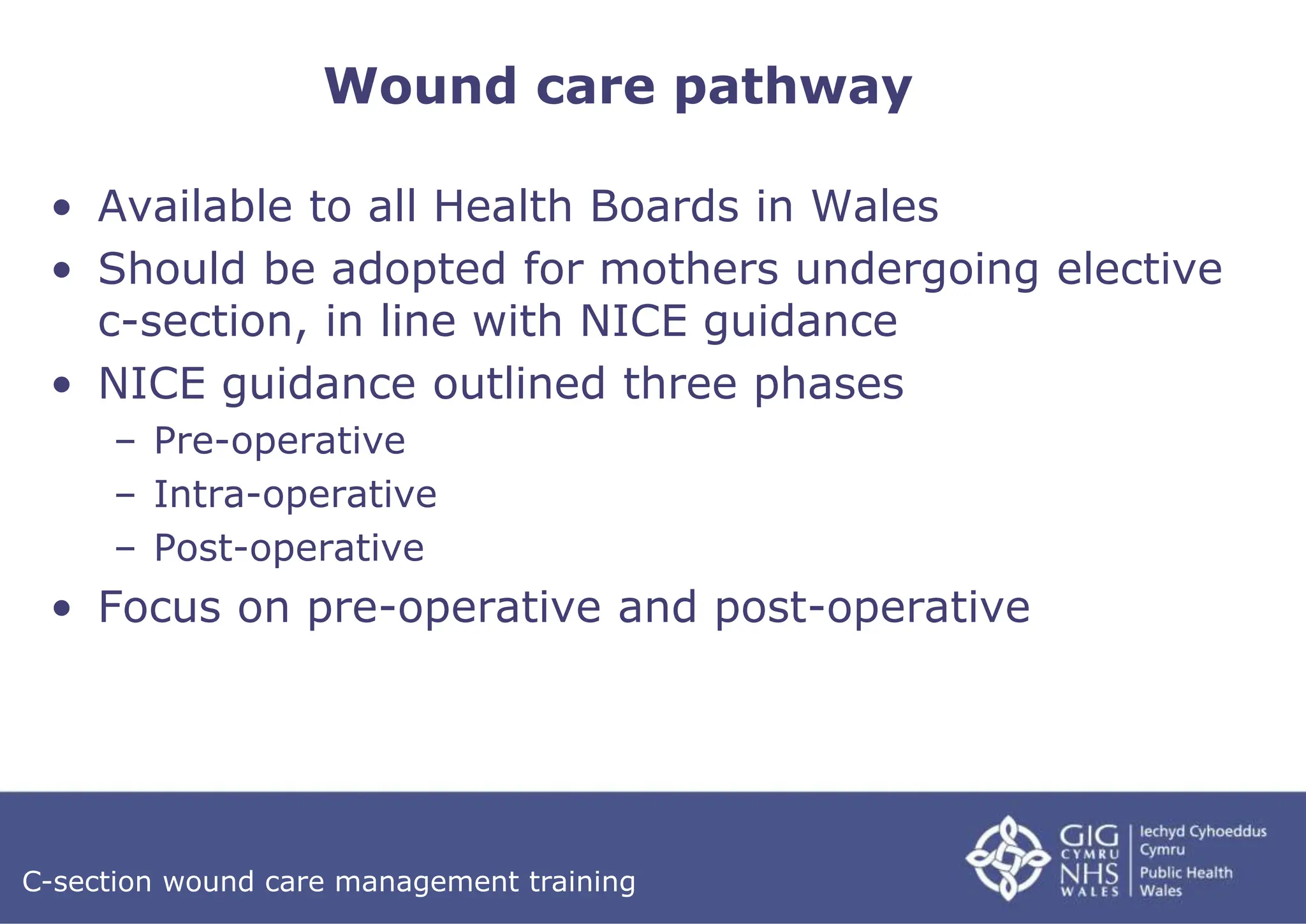 Wound care pathway

• Available to all Health Boards in Wales
• Should be adopted for mothers undergoing elective c-section, in line with NICE guidance
• NICE guidance outlined three phases
– Pre-operative
– Intra-operative
– Post-operative
• Focus on pre-operative and post-operative

C-section wound care management training

GIG CYMRU NHS WALES
Iechyd Cyhoeddus Cymru
Public Health Wales